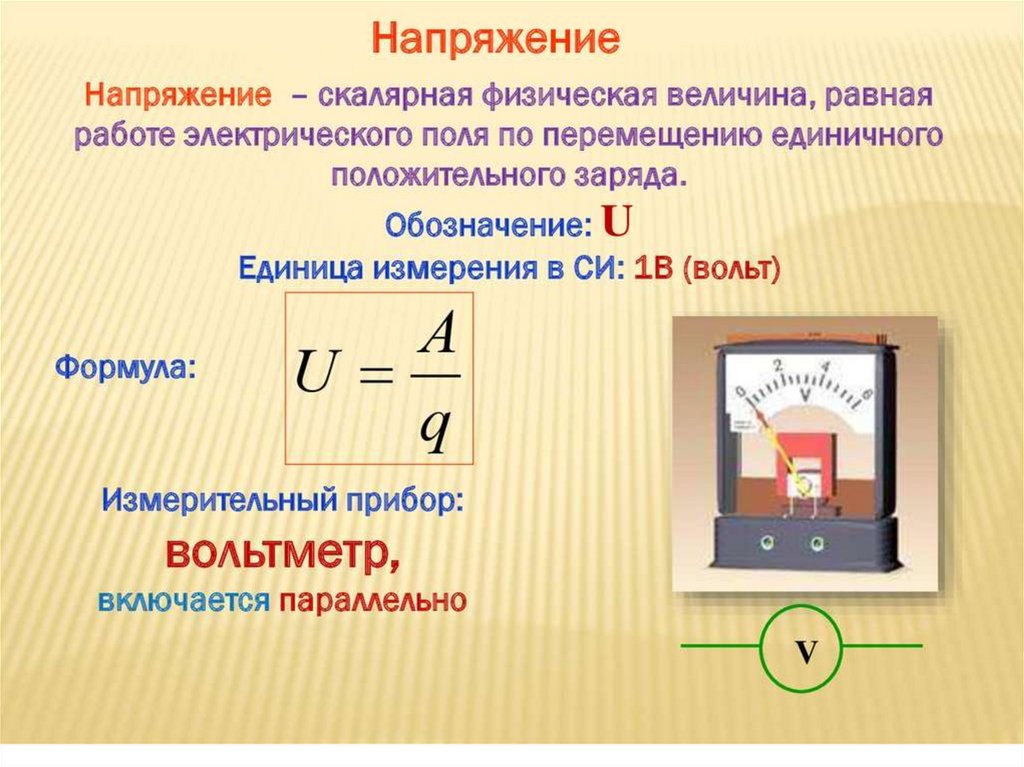 Напряжение

Напряжение – скалярная физическая величина, равная работе электрического поля по перемещению единичного положительного заряда.

Обозначение: U

Единица измерения в СИ: 1В (вольт)

Формула: $U = \frac{A}{q}$

0 2 4 6

V

Измерительный прибор:

вольтметр,

включается параллельно

V